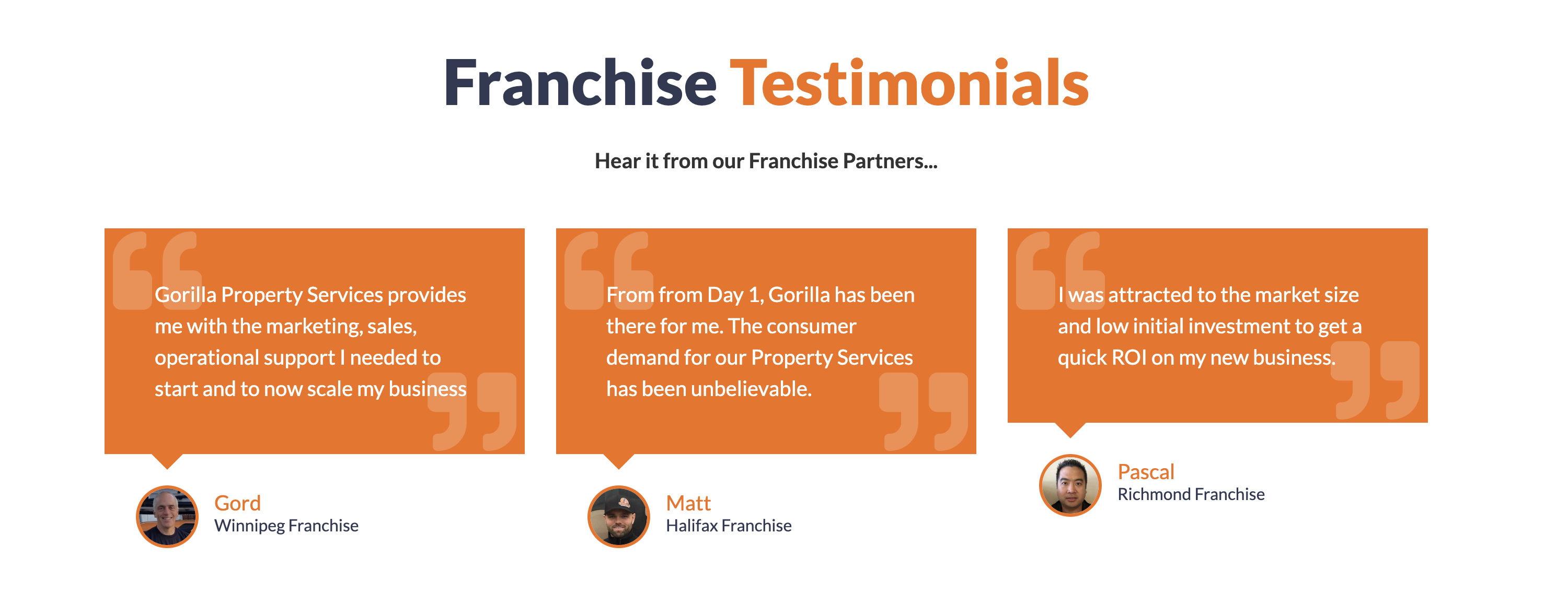 Franchise Testimonials

Hear it from our Franchise Partners...

Gorilla Property Services provides me with the marketing, sales, operational support I needed to start and to now scale my business

Gord
Winnipeg Franchise

From from Day 1, Gorilla has been there for me. The consumer demand for our Property Services has been unbelievable.

Matt
Halifax Franchise

I was attracted to the market size and low initial investment to get a quick ROI on my new business.

Pascal
Richmond Franchise